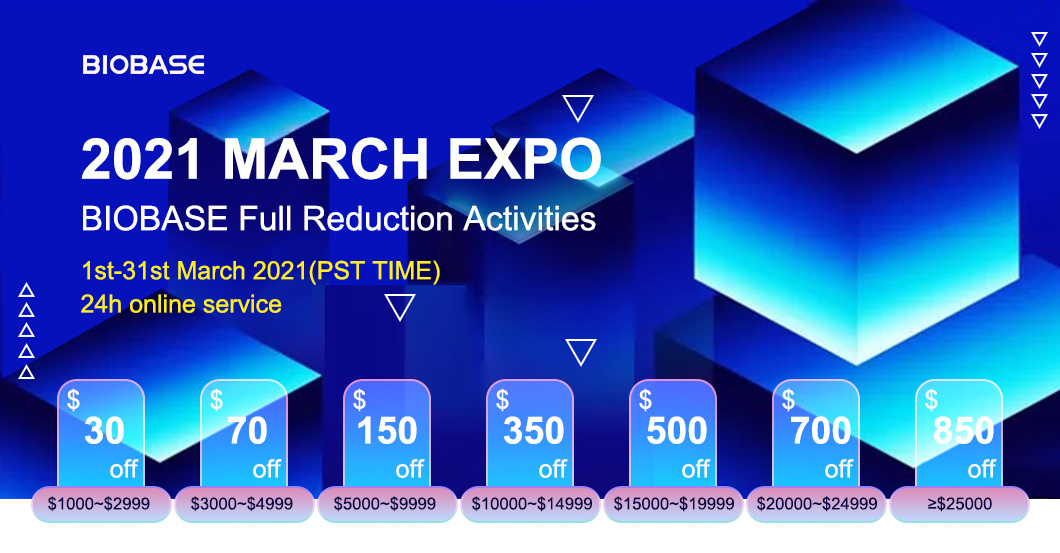 BIOBASE

2021 MARCH EXPO

BIOBASE Full Reduction Activities

1st-31st March 2021(PST TIME)
24h online service

$ 30 off
$1000~$2999

$ 70 off
$3000~$4999

$ 150 off
$5000~$9999

$ 350 off
$10000~$14999

$ 500 off
$15000~$19999

$ 700 off
$20000~$24999

$ 850 off
≥$25000